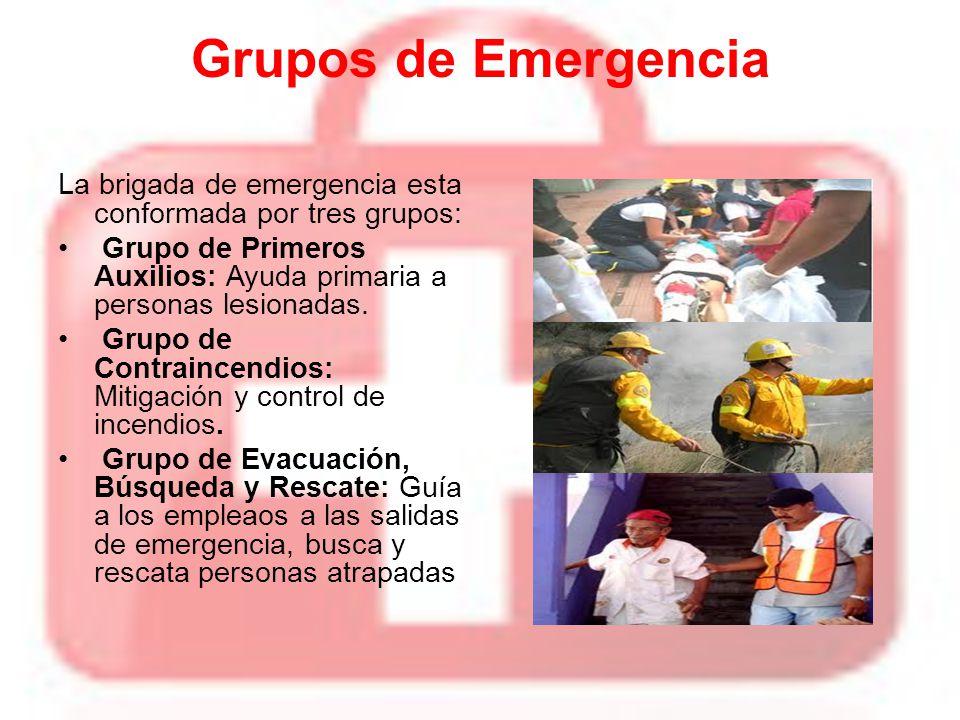 Grupos de Emergencia

La brigada de emergencia esta conformada por tres grupos:

• Grupo de Primeros Auxilios: Ayuda primaria a personas lesionadas.

• Grupo de Contraincendios: Mitigación y control de incendios.

• Grupo de Evacuación, Búsqueda y Rescate: Guía a los empleaos a las salidas de emergencia, busca y rescata personas atrapadas